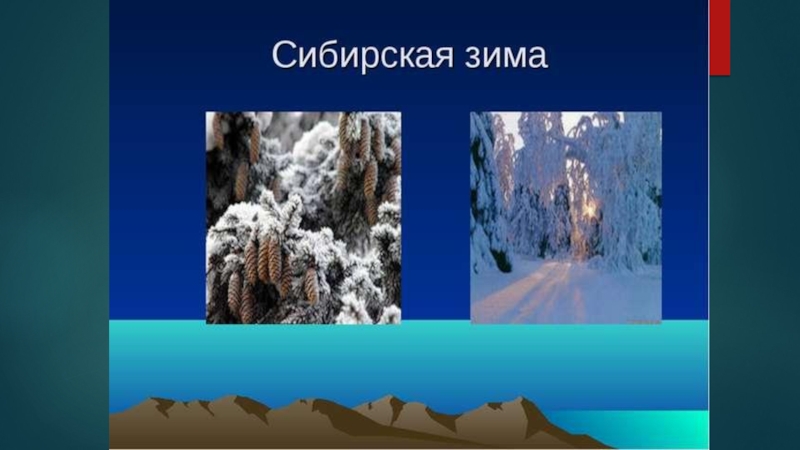 Сибирская зима